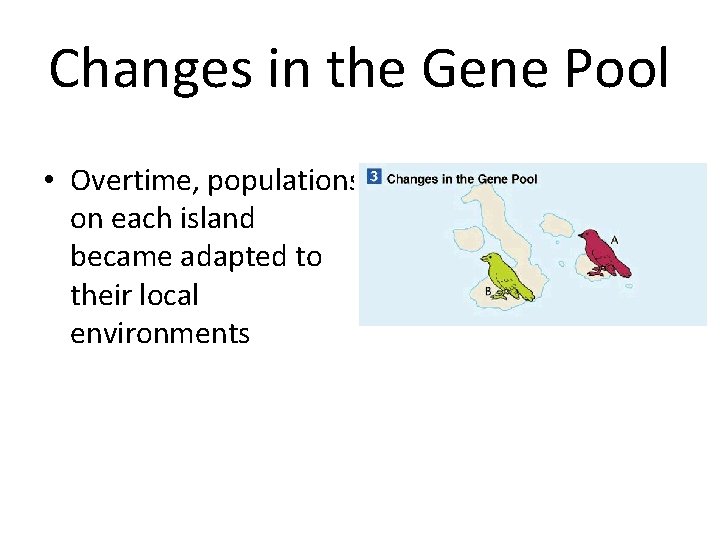 Changes in the Gene Pool

• Overtime, populations on each island became adapted to their local environments

3 Changes in the Gene Pool

A

B